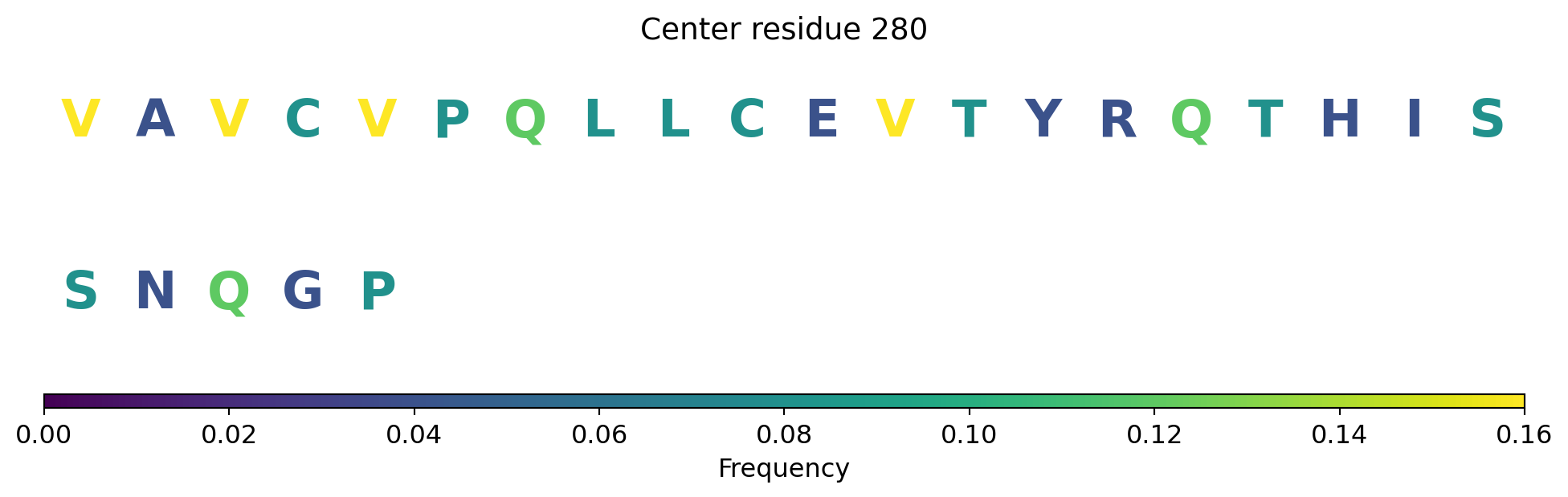 Center residue 280

V A V C V P Q L L C E V T Y R Q T H I S

S N Q G P

0.00 0.02 0.04 0.06 0.08 0.10 0.12 0.14 0.16

Frequency